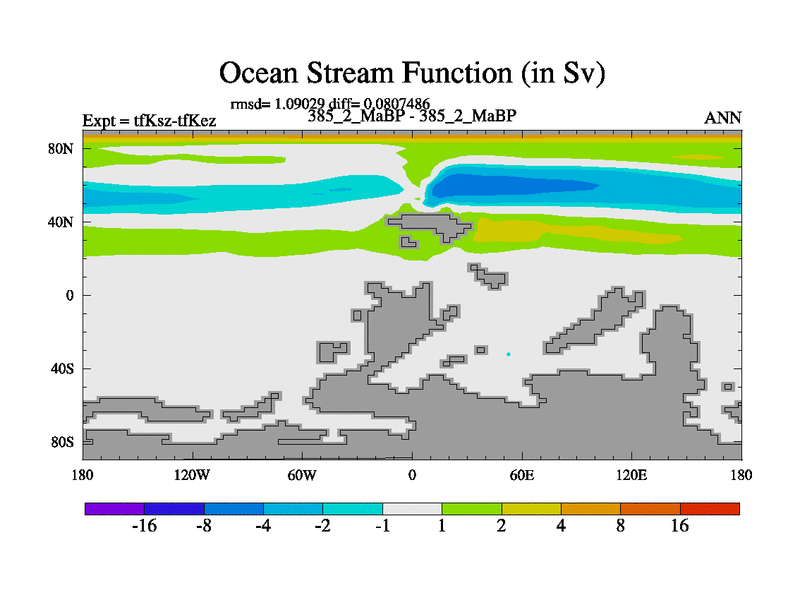 Ocean Stream Function (in Sv)

rmsd= 1.09029 diff= 0.0807486

Expt = tfKsz-tfKez

385_2_MaBP - 385_2_MaBP

ANN

80N
40N
0
40S
80S

180
120W
60W
0
60E
120E
180

-16
-8
-4
-2
-1
1
2
4
8
16